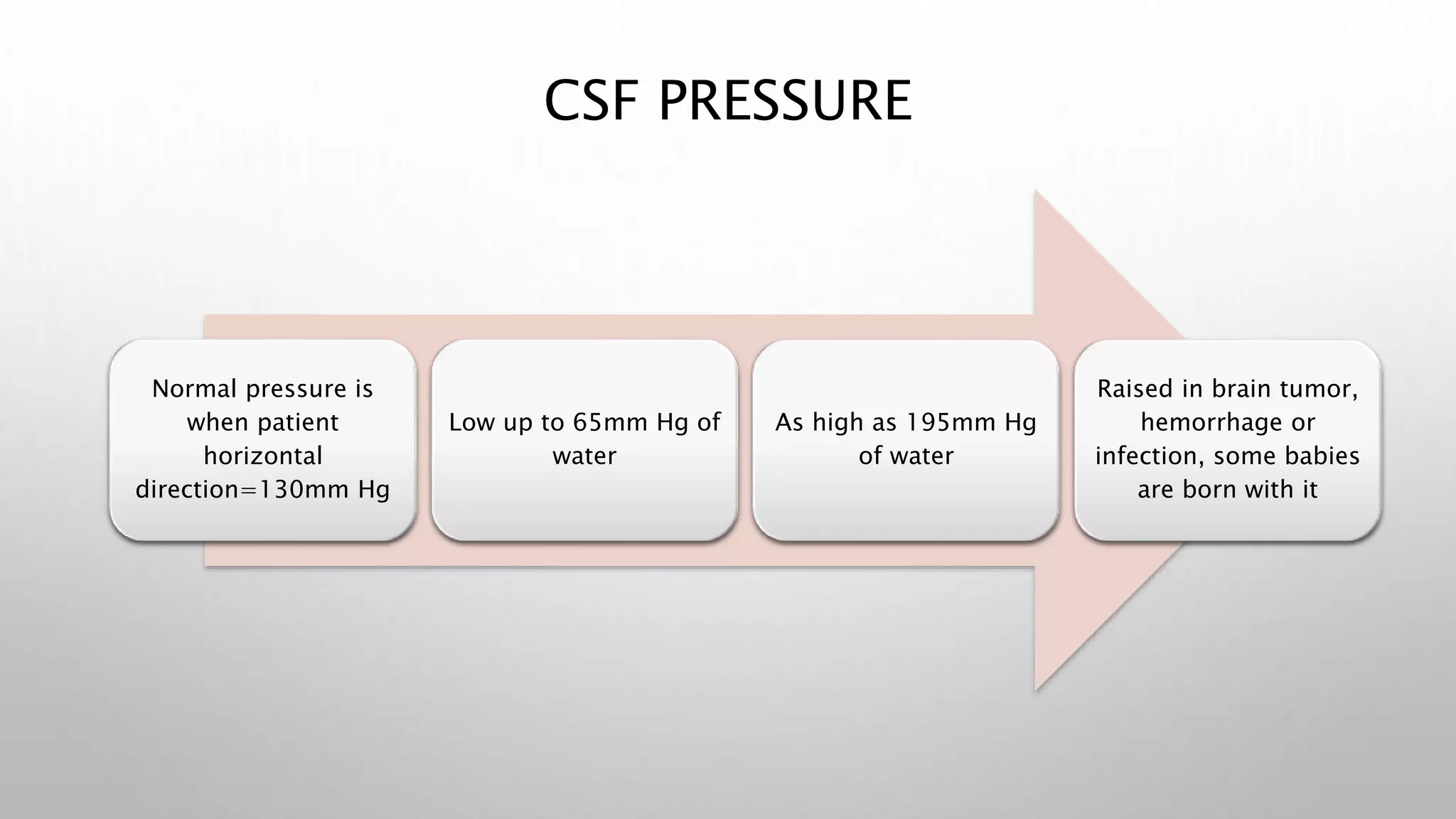 CSF PRESSURE

Normal pressure is when patient horizontal direction=130mm Hg

Low up to 65mm Hg of water

As high as 195mm Hg of water

Raised in brain tumor, hemorrhage or infection, some babies are born with it